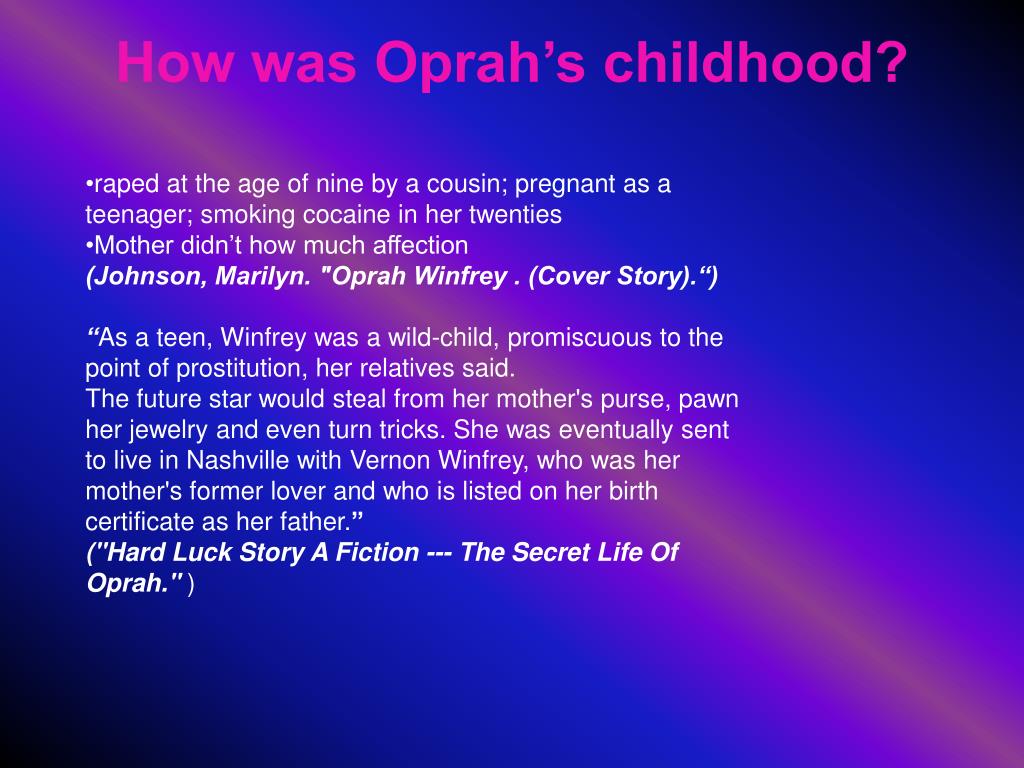 How was Oprah’s childhood?

•raped at the age of nine by a cousin; pregnant as a teenager; smoking cocaine in her twenties
•Mother didn’t how much affection
(Johnson, Marilyn. "Oprah Winfrey . (Cover Story).“)

“As a teen, Winfrey was a wild-child, promiscuous to the point of prostitution, her relatives said.
The future star would steal from her mother's purse, pawn her jewelry and even turn tricks. She was eventually sent to live in Nashville with Vernon Winfrey, who was her mother's former lover and who is listed on her birth certificate as her father.”
("Hard Luck Story A Fiction --- The Secret Life Of Oprah." )